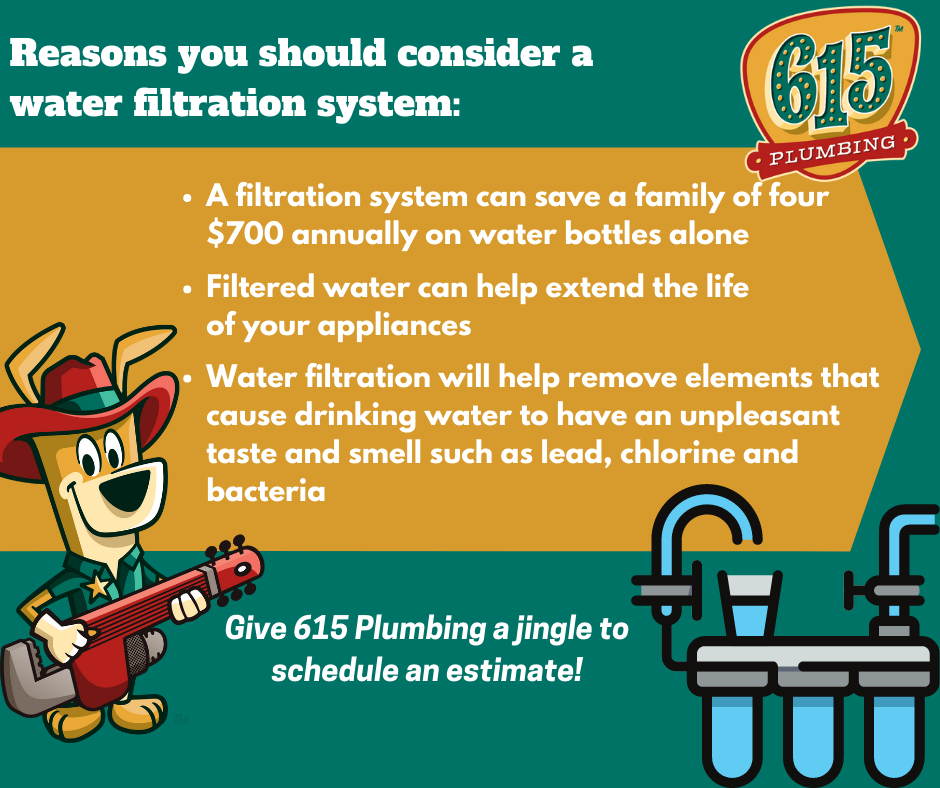 Reasons you should consider a water filtration system:

615™
PLUMBING

• A filtration system can save a family of four $700 annually on water bottles alone

• Filtered water can help extend the life of your appliances

• Water filtration will help remove elements that cause drinking water to have an unpleasant taste and smell such as lead, chlorine and bacteria

Give 615 Plumbing a jingle to schedule an estimate!